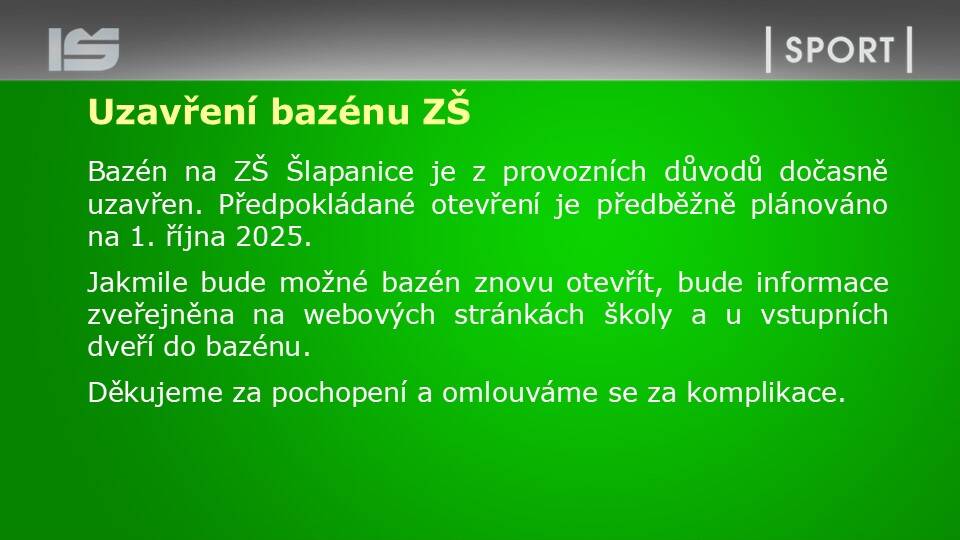 IS

SPORT

Uzavření bazénu ZŠ

Bazén na ZŠ Šlapanice je z provozních důvodů dočasně uzavřen. Předpokládané otevření je předběžně plánováno na 1. října 2025.

Jakmile bude možné bazén znovu otevřít, bude informace zveřejněna na webových stránkách školy a u vstupních dveří do bazénu.

Děkujeme za pochopení a omlouváme se za komplikace.